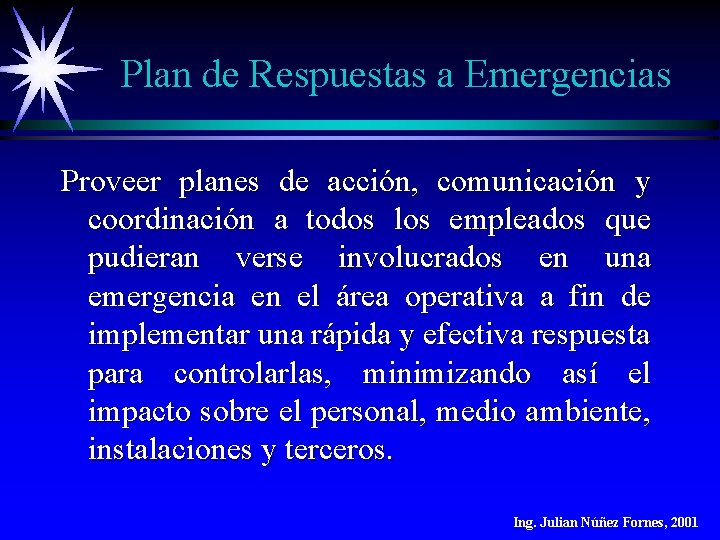 Plan de Respuestas a Emergencias

Proveer planes de acción, comunicación y coordinación a todos los empleados que pudieran verse involucrados en una emergencia en el área operativa a fin de implementar una rápida y efectiva respuesta para controlarlas, minimizando así el impacto sobre el personal, medio ambiente, instalaciones y terceros.

Ing. Julian Núñez Fornes, 2001